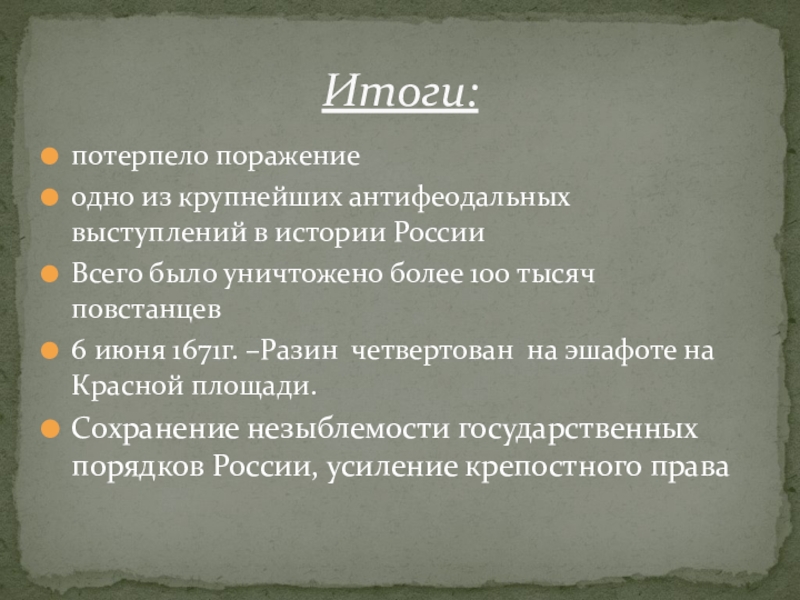 Итоги:

потерпело поражение

одно из крупнейших антифеодальных выступлений в истории России

Всего было уничтожено более 100 тысяч повстанцев

6 июня 1671г. –Разин четвертован на эшафоте на Красной площади.

Сохранение незыблемости государственных порядков России, усиление крепостного права